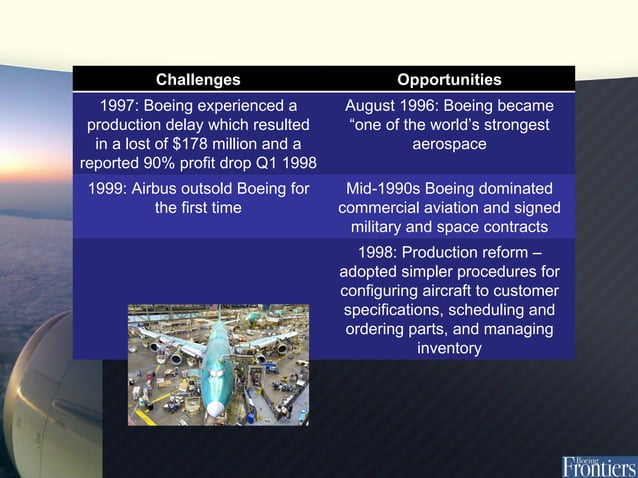 | Challenges | Opportunities |
|---|---|
| 1997: Boeing experienced a production delay which resulted in a lost of $178 million and a reported 90% profit drop Q1 1998 | August 1996: Boeing became “one of the world’s strongest aerospace |
| 1999: Airbus outsold Boeing for the first time | Mid-1990s Boeing dominated commercial aviation and signed military and space contracts |
| | 1998: Production reform – adopted simpler procedures for configuring aircraft to customer specifications, scheduling and ordering parts, and managing inventory |

Boeing Frontiers